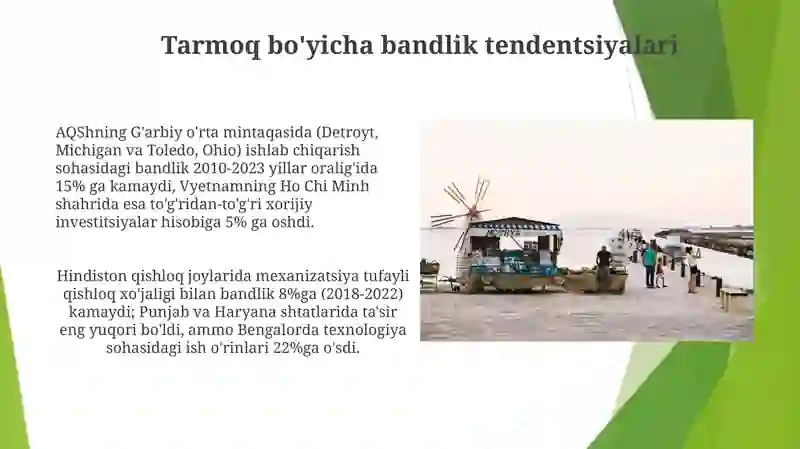 Tarmoq bo'yicha bandlik tendentsiyalari

AQShning G'arbiy o'rta mintaqasida (Detroyt, Michigan va Toledo, Ohio) ishlab chiqarish sohasidagi bandlik 2010-2023 yillar oralig'ida 15% ga kamaydi, Vyetnamning Ho Chi Minh shahrida esa to'g'ridan-to'g'ri xorijiy investitsiyalar hisobiga 5% ga oshdi.

Hindiston qishloq joylarida mexanizatsiya tufayli qishloq xo'jaligi bilan bandlik 8%ga (2018-2022) kamaydi; Punjab va Haryana shtatlarida ta'sir eng yuqori bo'ldi, ammo Bengalorda texnologiya sohasidagi ish o'rinlari 22%ga o'sdi.